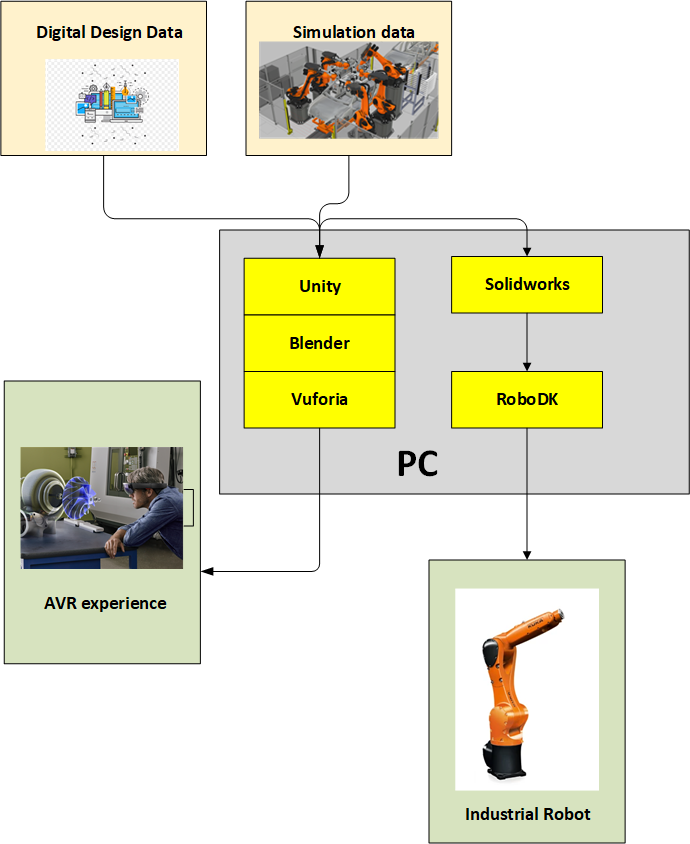 Digital Design Data

Simulation data

Unity

Blender

Vuforia

Solidworks

RoboDK

PC

AVR experience

KUKA

Industrial Robot